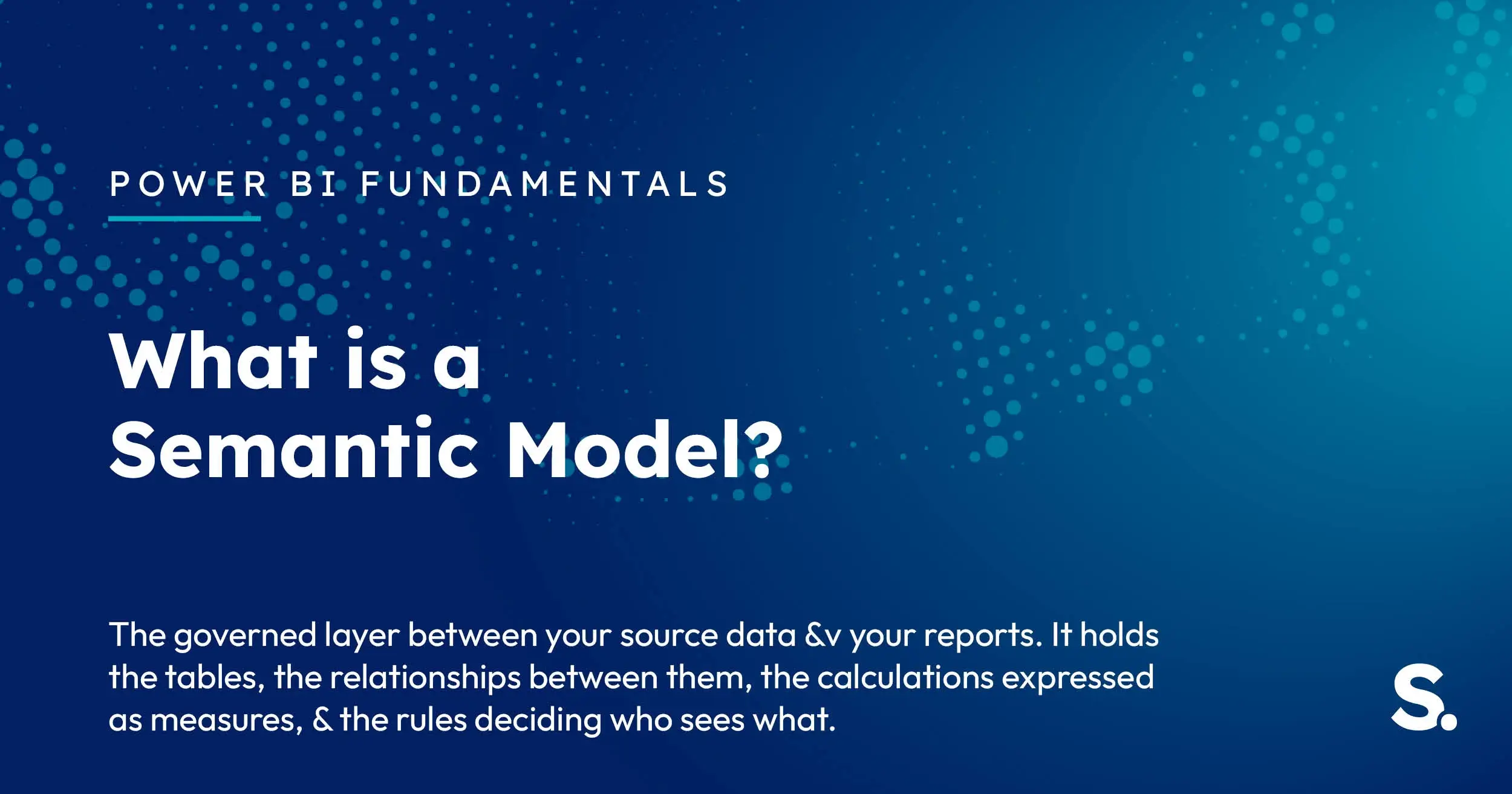 POWER BI FUNDAMENTALS

What is a Semantic Model?

The governed layer between your source data &v your reports. It holds the tables, the relationships between them, the calculations expressed as measures, & the rules deciding who sees what.

S.